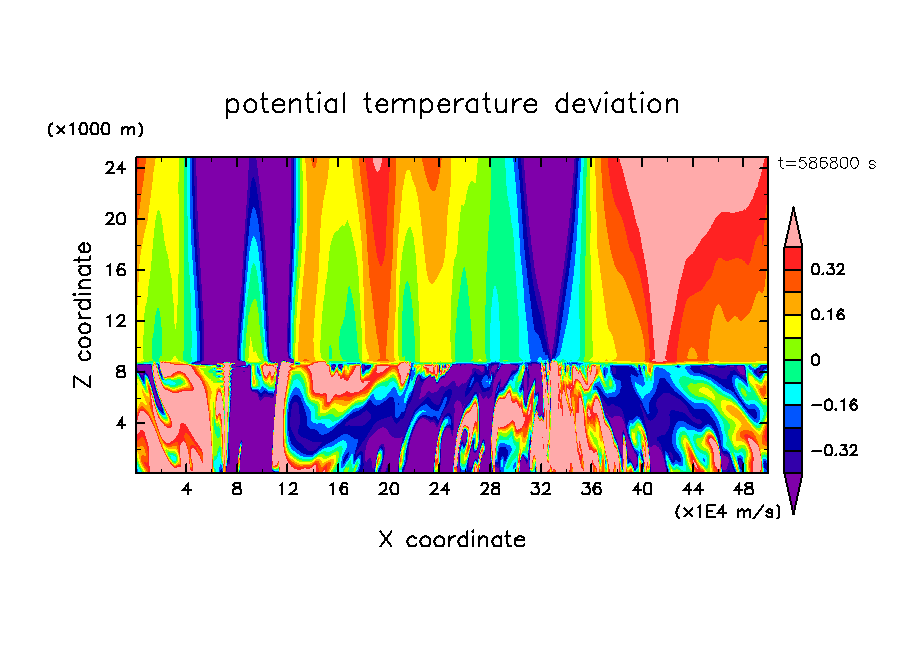 potential temperature deviation

(×1000 m)

t=586800 s

24
20
16
12
8
4

Z coordinate

4 8 12 16 20 24 28 32 36 40 44 48

(×1E4 m/s)

X coordinate

0.32
0.16
0
−0.16
−0.32